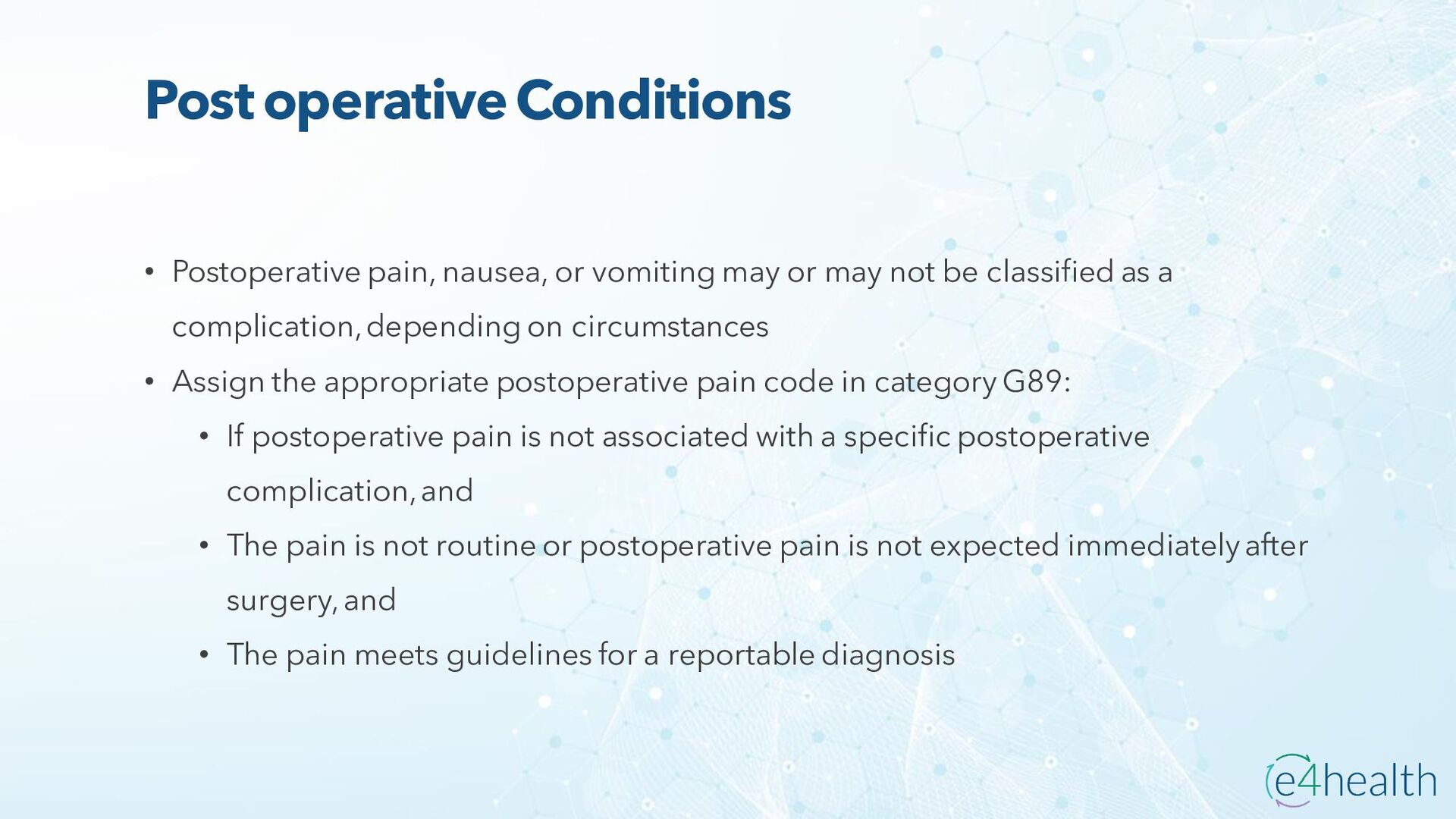 Post operative Conditions

• Postoperative pain, nausea, or vomiting may or may not be classified as a complication, depending on circumstances

• Assign the appropriate postoperative pain code in category G89:

• If postoperative pain is not associated with a specific postoperative complication, and

• The pain is not routine or postoperative pain is not expected immediately after surgery, and

• The pain meets guidelines for a reportable diagnosis

e4health